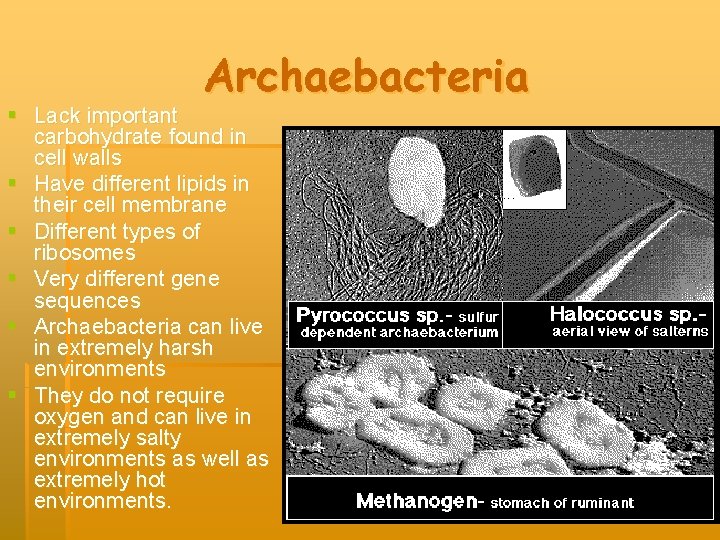 Archaebacteria

- Lack important carbohydrate found in cell walls
- Have different lipids in their cell membrane
- Different types of ribosomes
- Very different gene sequences
- Archaebacteria can live in extremely harsh environments
- They do not require oxygen and can live in extremely salty environments as well as extremely hot environments.

Pyrococcus sp.- sulfur dependent archaebacterium

Halococcus sp.- aerial view of salterns

Methanogen- stomach of ruminant